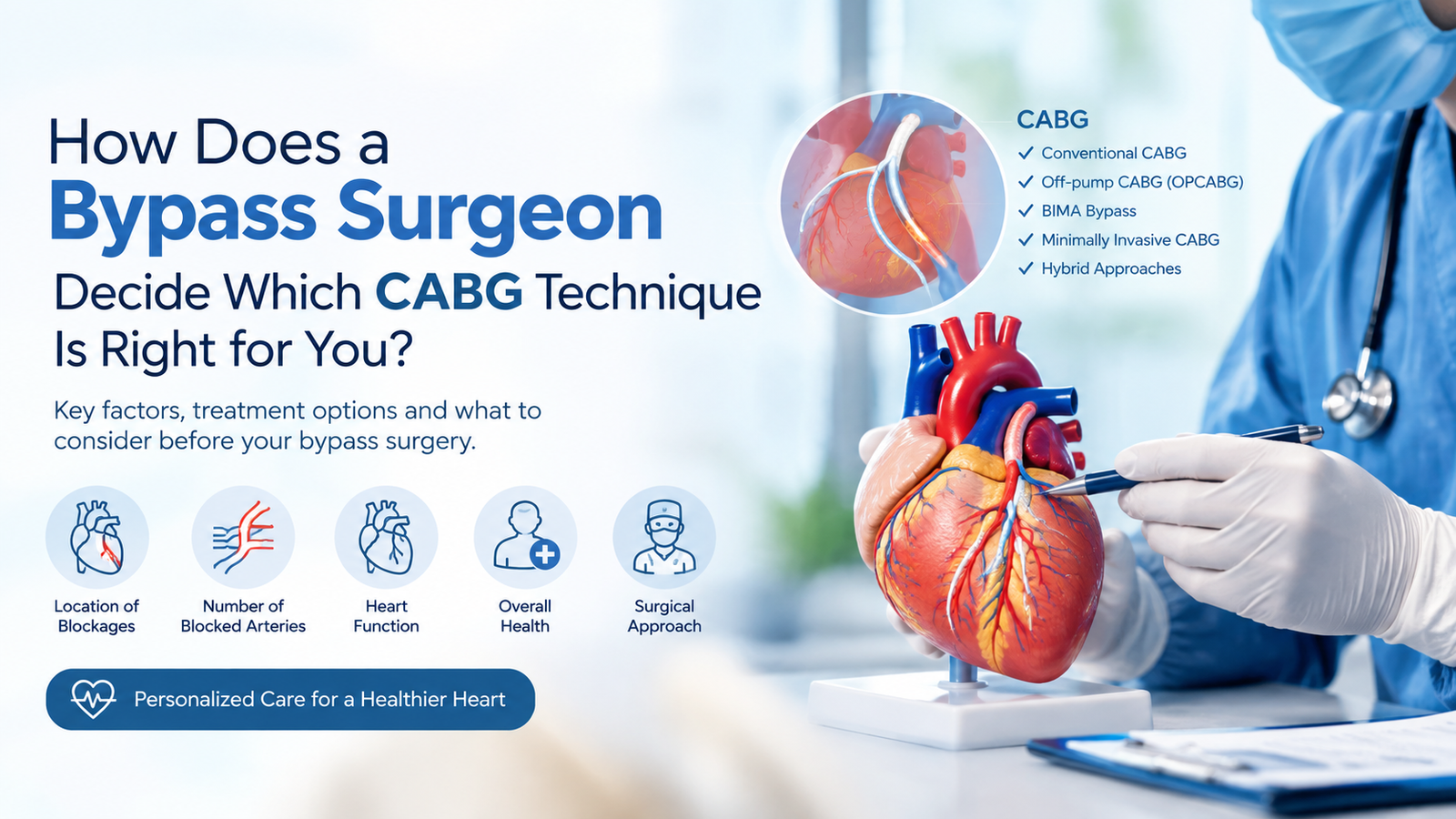 How Does a
Bypass Surgeon
Decide Which CABG Technique Is Right for You?

Key factors, treatment options and what to consider before your bypass surgery.

Location of Blockages

Number of Blocked Arteries

Heart Function

Overall Health

Surgical Approach

Personalized Care for a Healthier Heart

CABG
✓ Conventional CABG
✓ Off-pump CABG (OPCABG)
✓ BIMA Bypass
✓ Minimally Invasive CABG
✓ Hybrid Approaches